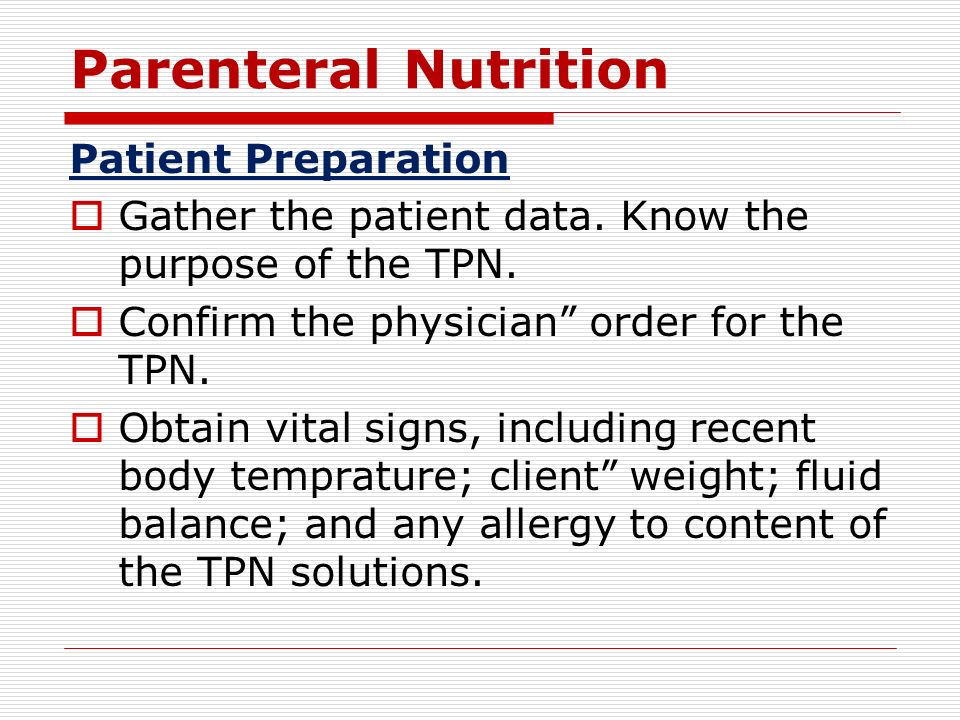 Parenteral Nutrition

Patient Preparation

Gather the patient data. Know the purpose of the TPN.

Confirm the physician” order for the TPN.

Obtain vital signs, including recent body temprature; client” weight; fluid balance; and any allergy to content of the TPN solutions.